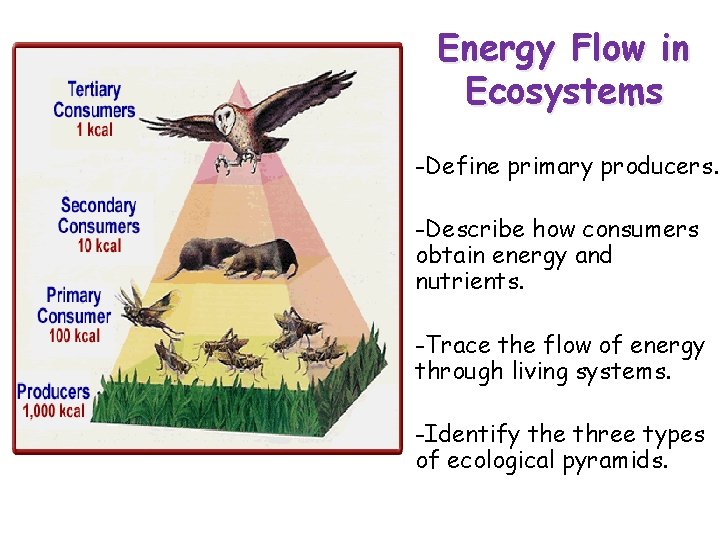 Tertiary Consumers
1 kcal

Secondary Consumers
10 kcal

Primary Consumer
100 kcal

Producers
1,000 kcal

Energy Flow in Ecosystems

-Define primary producers.

-Describe how consumers obtain energy and nutrients.

-Trace the flow of energy through living systems.

-Identify the three types of ecological pyramids.